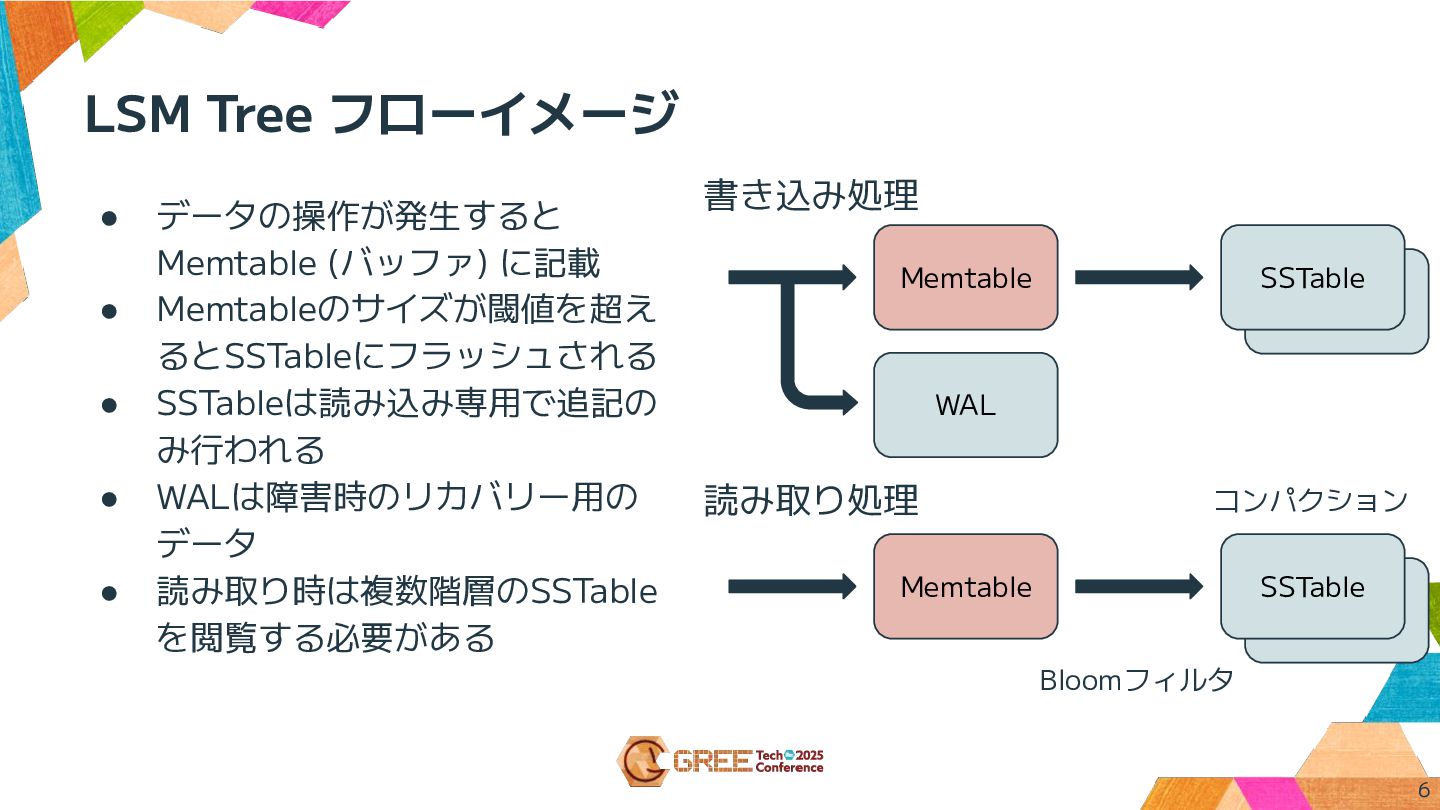 LSM Tree フローイメージ

● データの操作が発生するとMemtable (バッファ) に記載
● Memtableのサイズが閾値を超えるとSSTableにフラッシュされる
● SSTableは読み込み専用で追記のみ行われる
● WALは障害時のリカバリー用のデータ
● 読み取り時は複数階層のSSTableを閲覧する必要がある

書き込み処理

Memtable

SSTable

WAL

読み取り処理

コンパクション

Memtable

SSTable

Bloomフィルタ

GREE Tech 2025 Conference

6